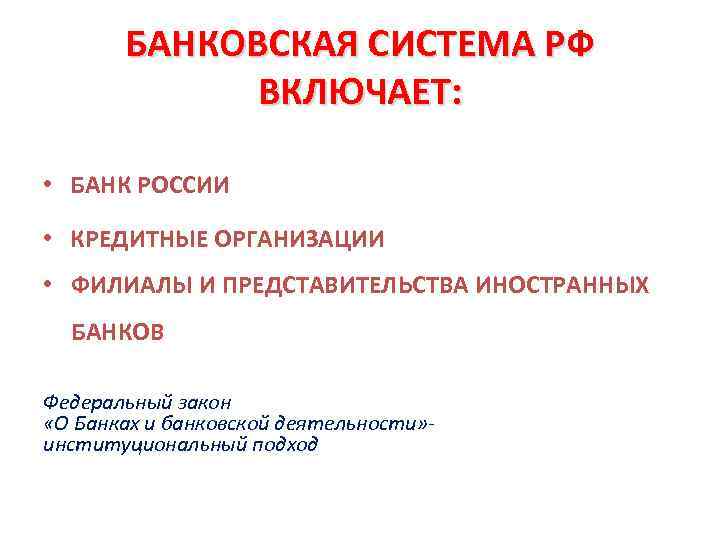 БАНКОВСКАЯ СИСТЕМА РФ ВКЛЮЧАЕТ:

• БАНК РОССИИ
• КРЕДИТНЫЕ ОРГАНИЗАЦИИ
• ФИЛИАЛЫ И ПРЕДСТАВИТЕЛЬСТВА ИНОСТРАННЫХ БАНКОВ

Федеральный закон
«О Банках и банковской деятельности»-
институциональный подход